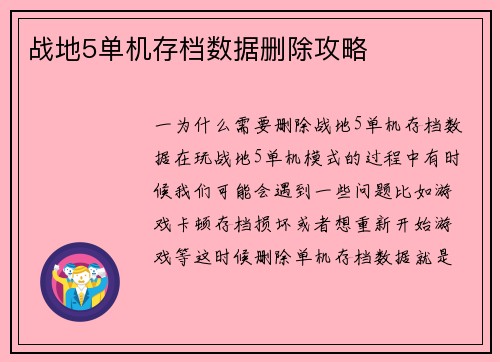 战地5单机存档数据删除攻略

一为什么需要删除战地5单机存档数据在玩战地5单机模式的过程中有时候我们可能会遇到一些问题比如游戏卡顿存档损坏或者想重新开始游戏等这时候删除单机存档数据就是